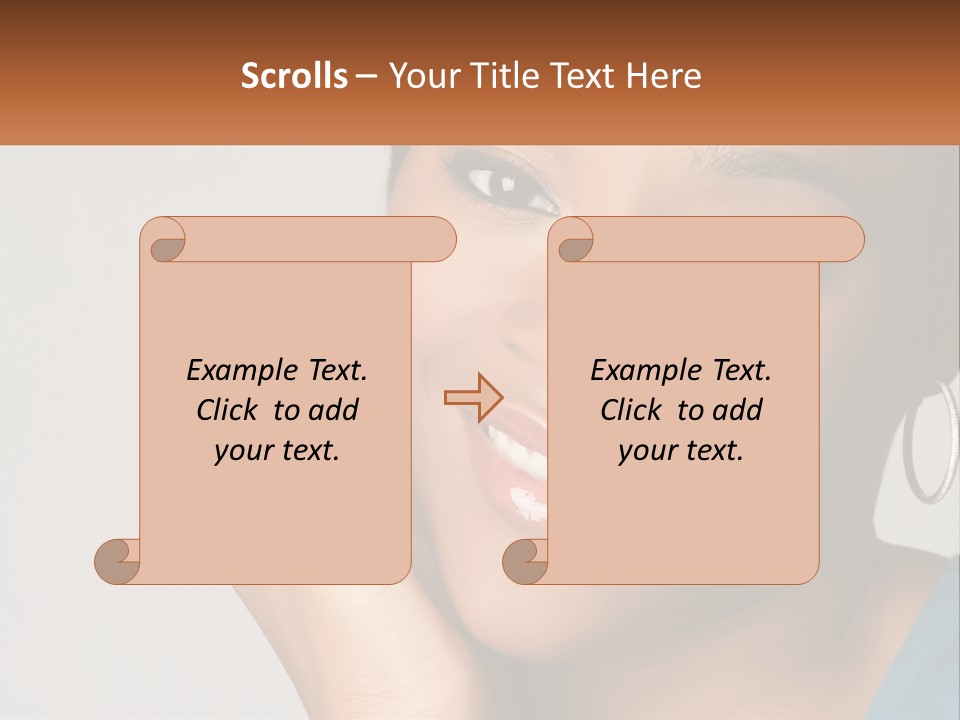 Scrolls – Your Title Text Here

Example Text. Click to add your text.

Example Text. Click to add your text.